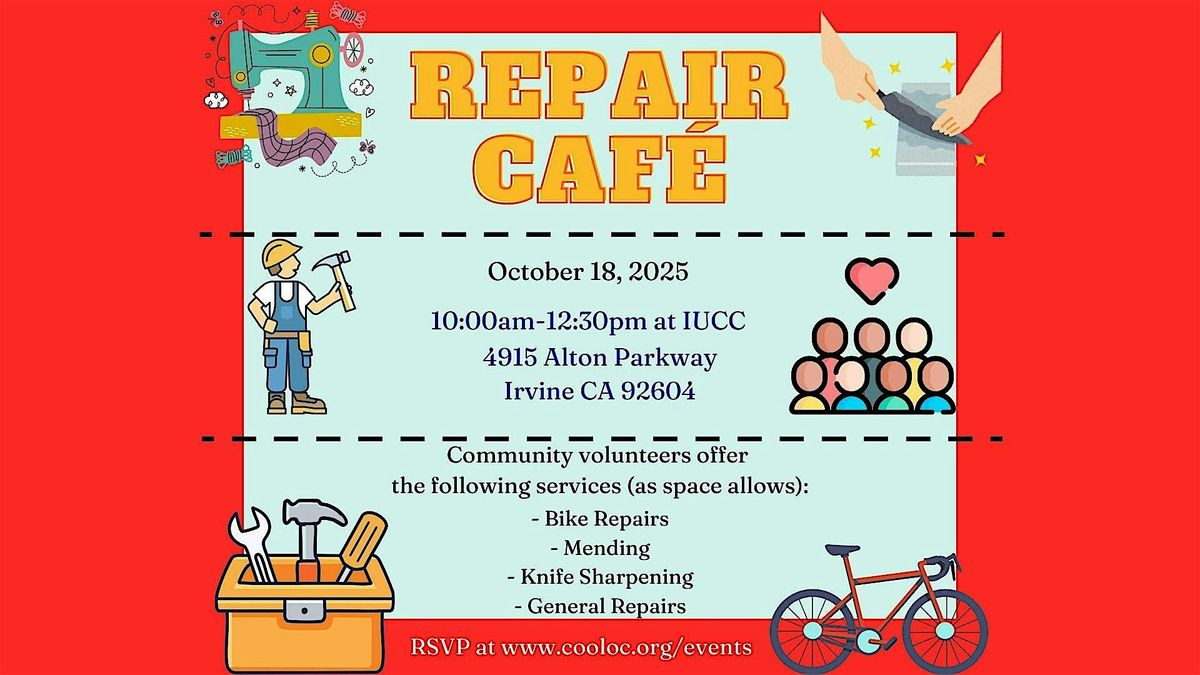 REPAIR CAFÉ

October 18, 2025

10:00am-12:30pm at IUCC
4915 Alton Parkway
Irvine CA 92604

Community volunteers offer the following services (as space allows):
- Bike Repairs
- Mending
- Knife Sharpening
- General Repairs

RSVP at www.cooloc.org/events